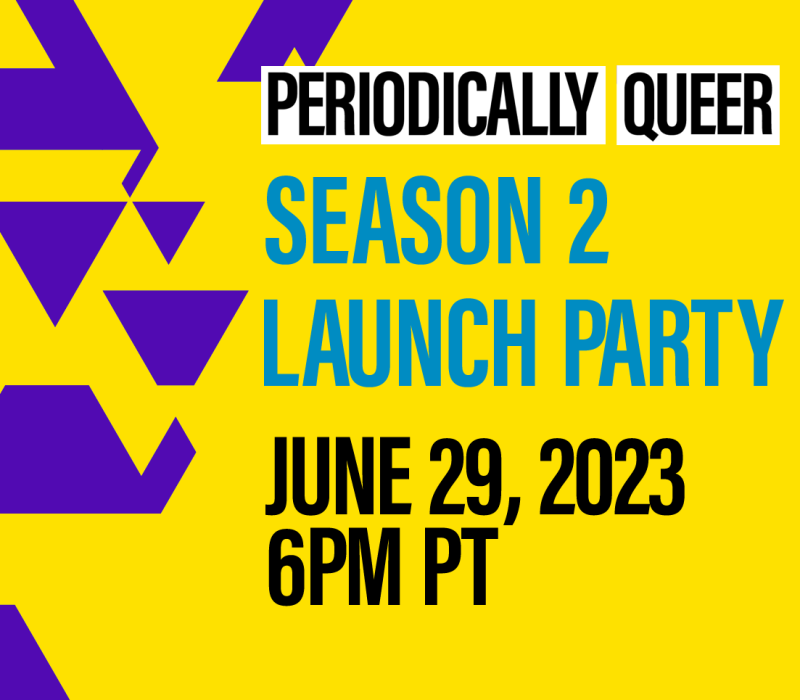 PERIODICALLY QUEER

SEASON 2 LAUNCH PARTY

JUNE 29, 2023
6PM PT